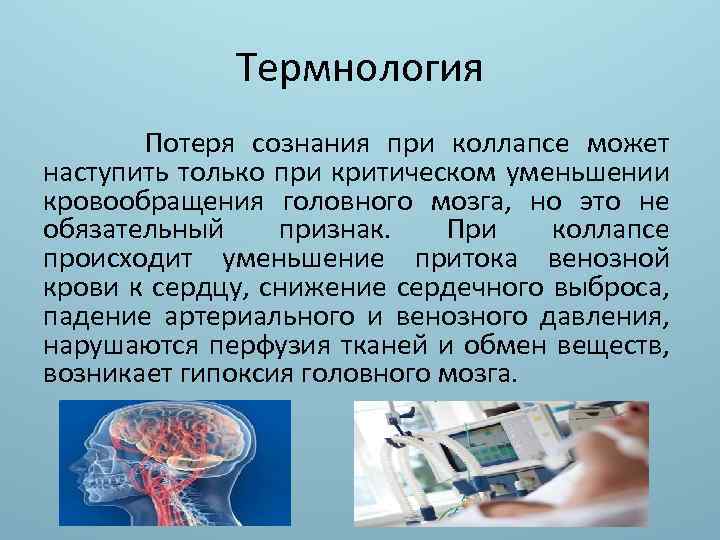 Термнология

Потеря сознания при коллапсе может наступить только при критическом уменьшении кровообращения головного мозга, но это не обязательный признак. При коллапсе происходит уменьшение притока венозной крови к сердцу, снижение сердечного выброса, падение артериального и венозного давления, нарушаются перфузия тканей и обмен веществ, возникает гипоксия головного мозга.